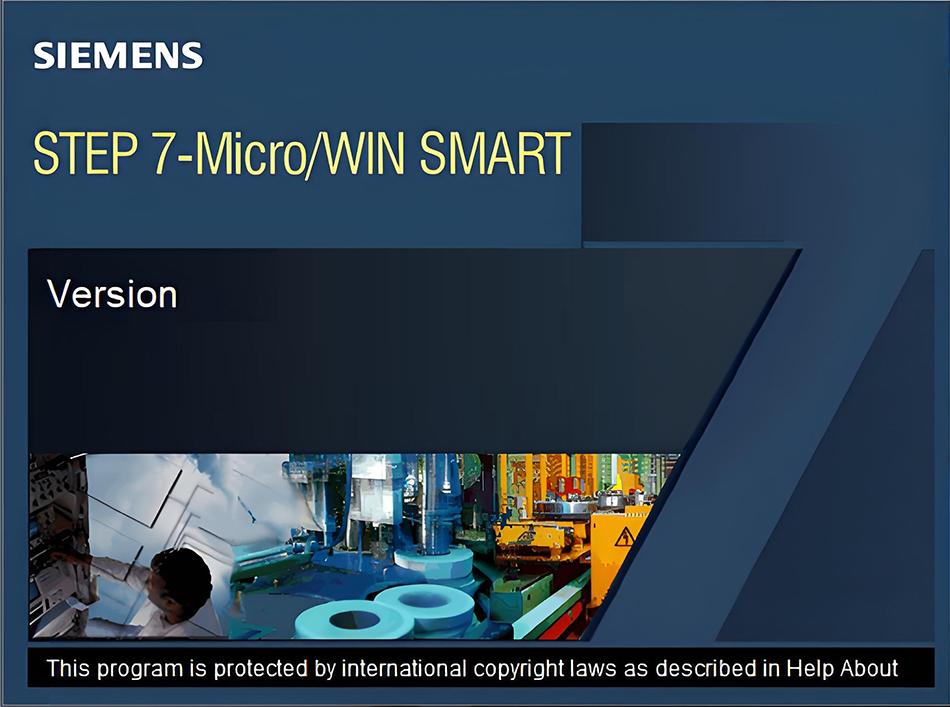 SIEMENS

STEP 7-Micro/WIN SMART

Version

This program is protected by international copyright laws as described in Help About